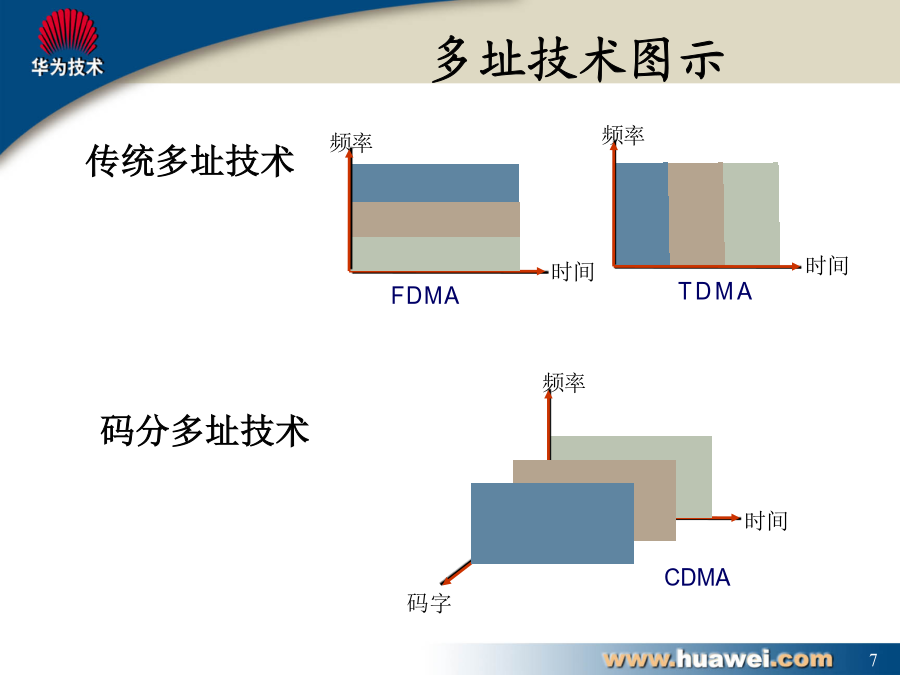 华为技术

多址技术图示

传统多址技术

频率

时间

FDMA

频率

时间

TDMA

码分多址技术

频率

时间

码字

CDMA

www.huawei.com

7